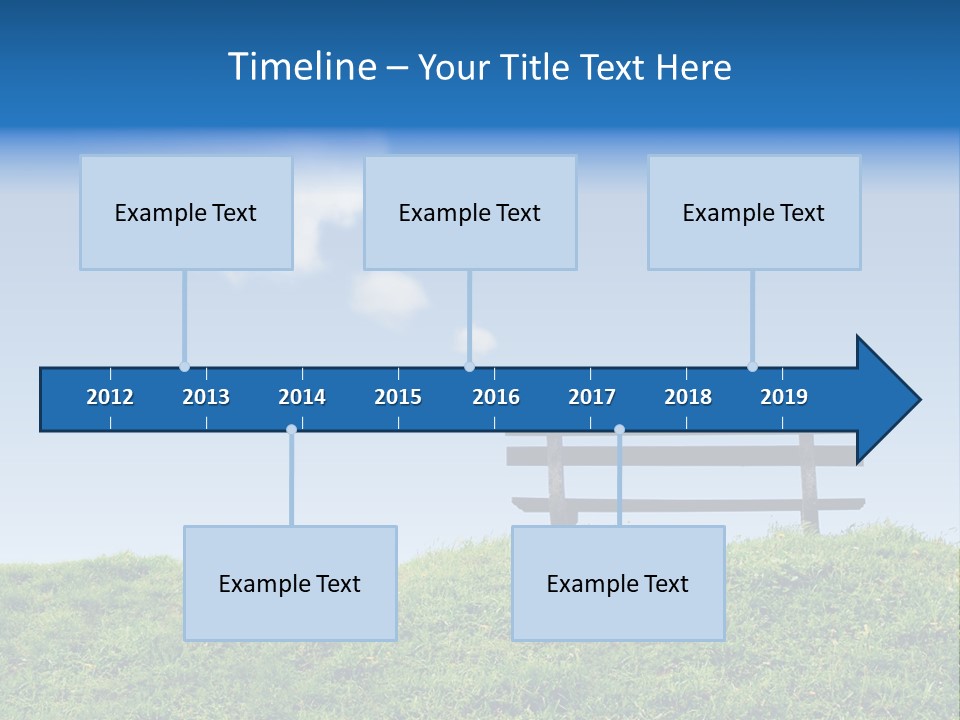 Timeline – Your Title Text Here

Example Text

Example Text

Example Text

2012 2013 2014 2015 2016 2017 2018 2019

Example Text

Example Text